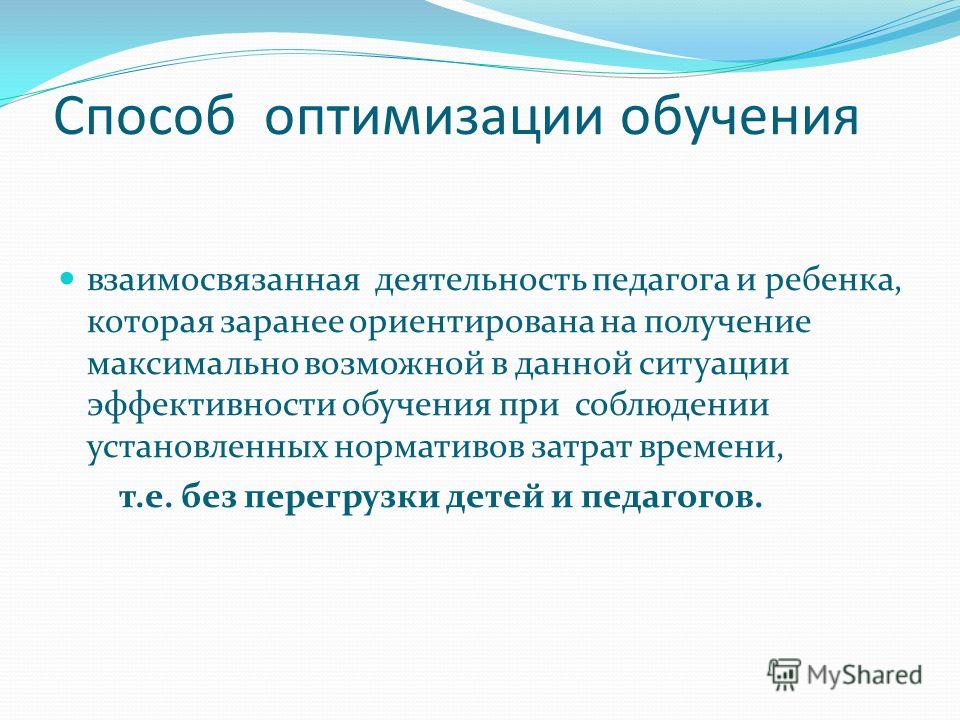 Способ оптимизации обучения

взаимосвязанная деятельность педагога и ребенка, которая заранее ориентирована на получение максимально возможной в данной ситуации эффективности обучения при соблюдении установленных нормативов затрат времени,

т.е. без перегрузки детей и педагогов.

MyShared